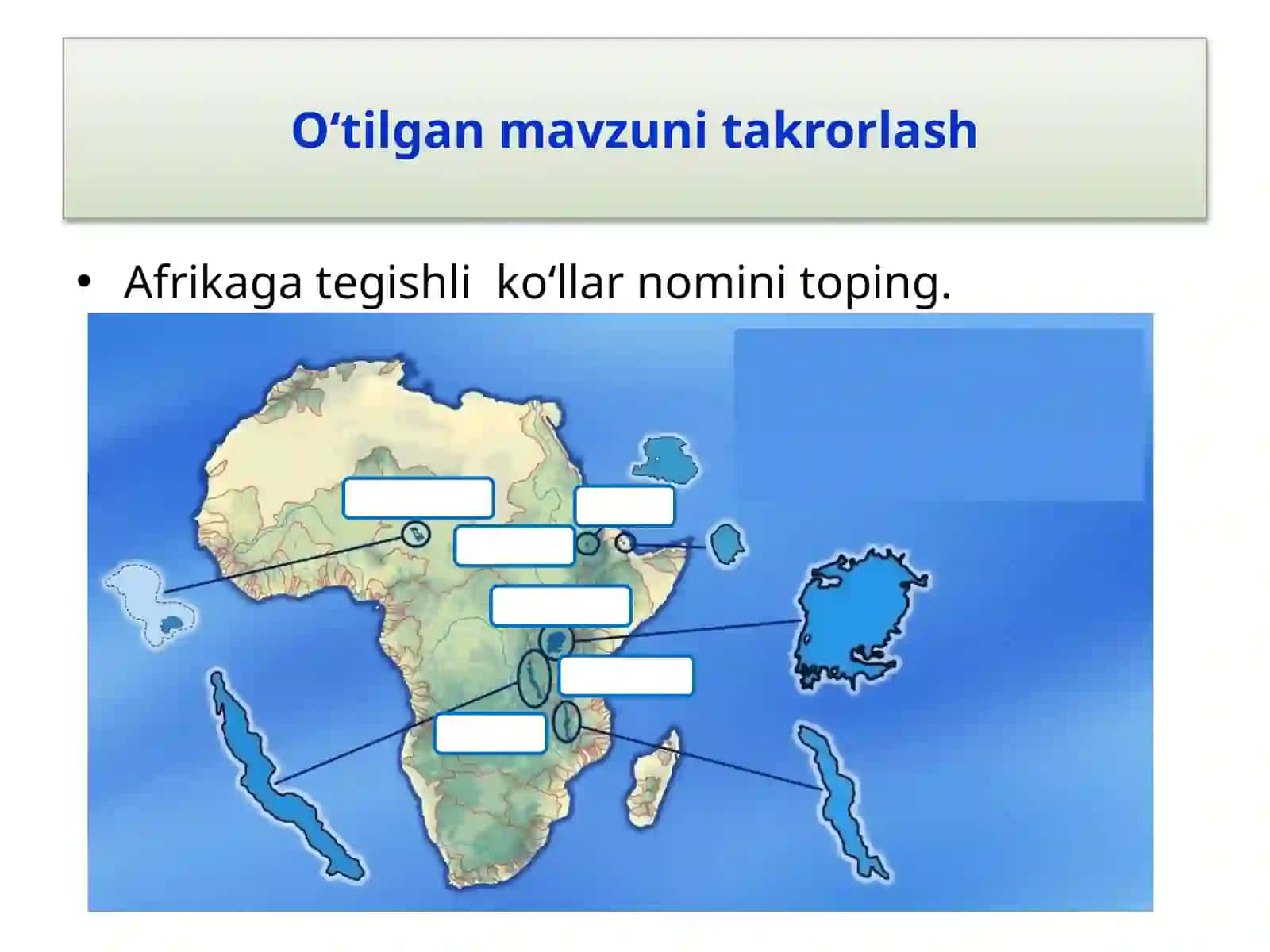 O‘tilgan mavzuni takrorlash

• Afrikaga tegishli ko‘llar nomini toping.